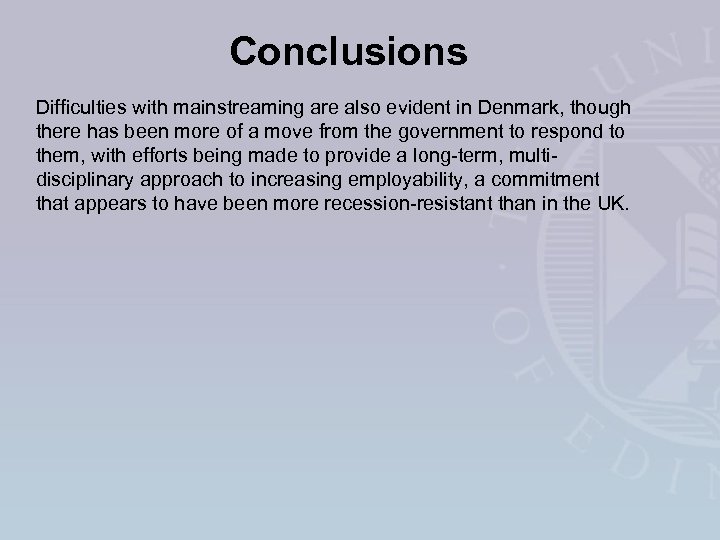 Conclusions

Difficulties with mainstreaming are also evident in Denmark, though there has been more of a move from the government to respond to them, with efforts being made to provide a long-term, multi-disciplinary approach to increasing employability, a commitment that appears to have been more recession-resistant than in the UK.

UNI
OF EDIN